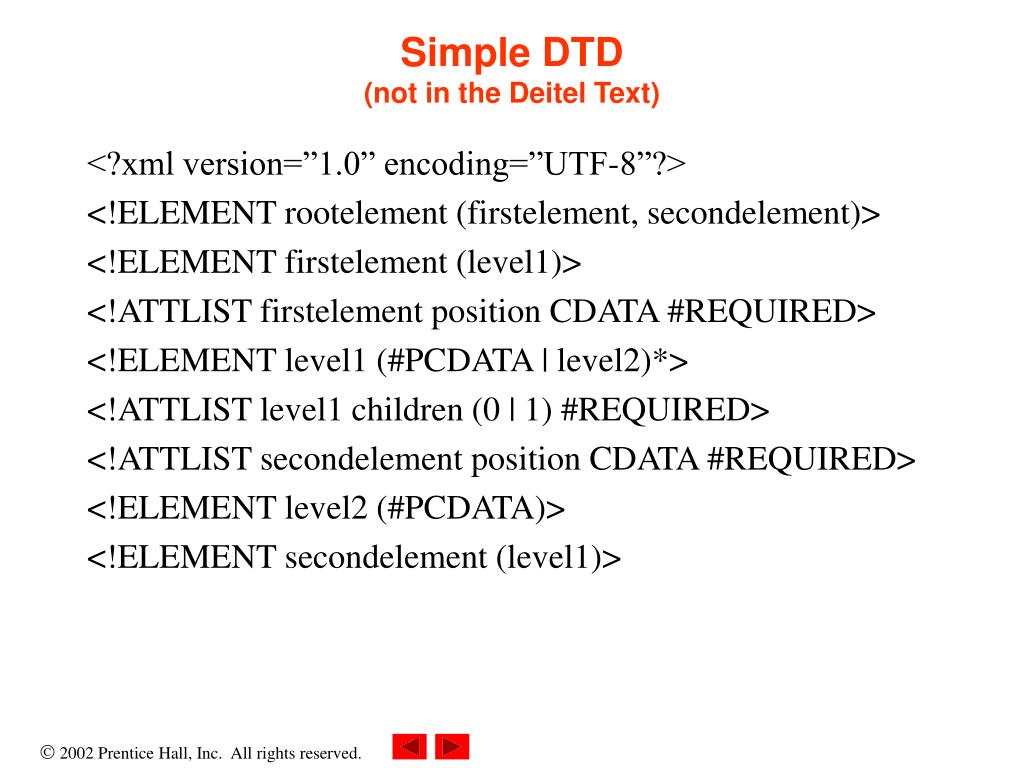 Simple DTD
(not in the Deitel Text)

<?xml version=”1.0” encoding=”UTF-8”?>
<!ELEMENT rootelement (firstelement, secondelement)>
<!ELEMENT firstelement (level1)>
<!ATTLIST firstelement position CDATA #REQUIRED>
<!ELEMENT level1 (#PCDATA | level2)*>
<!ATTLIST level1 children (0 | 1) #REQUIRED>
<!ATTLIST secondelement position CDATA #REQUIRED>
<!ELEMENT level2 (#PCDATA)>
<!ELEMENT secondelement (level1)>

© 2002 Prentice Hall, Inc. All rights reserved.